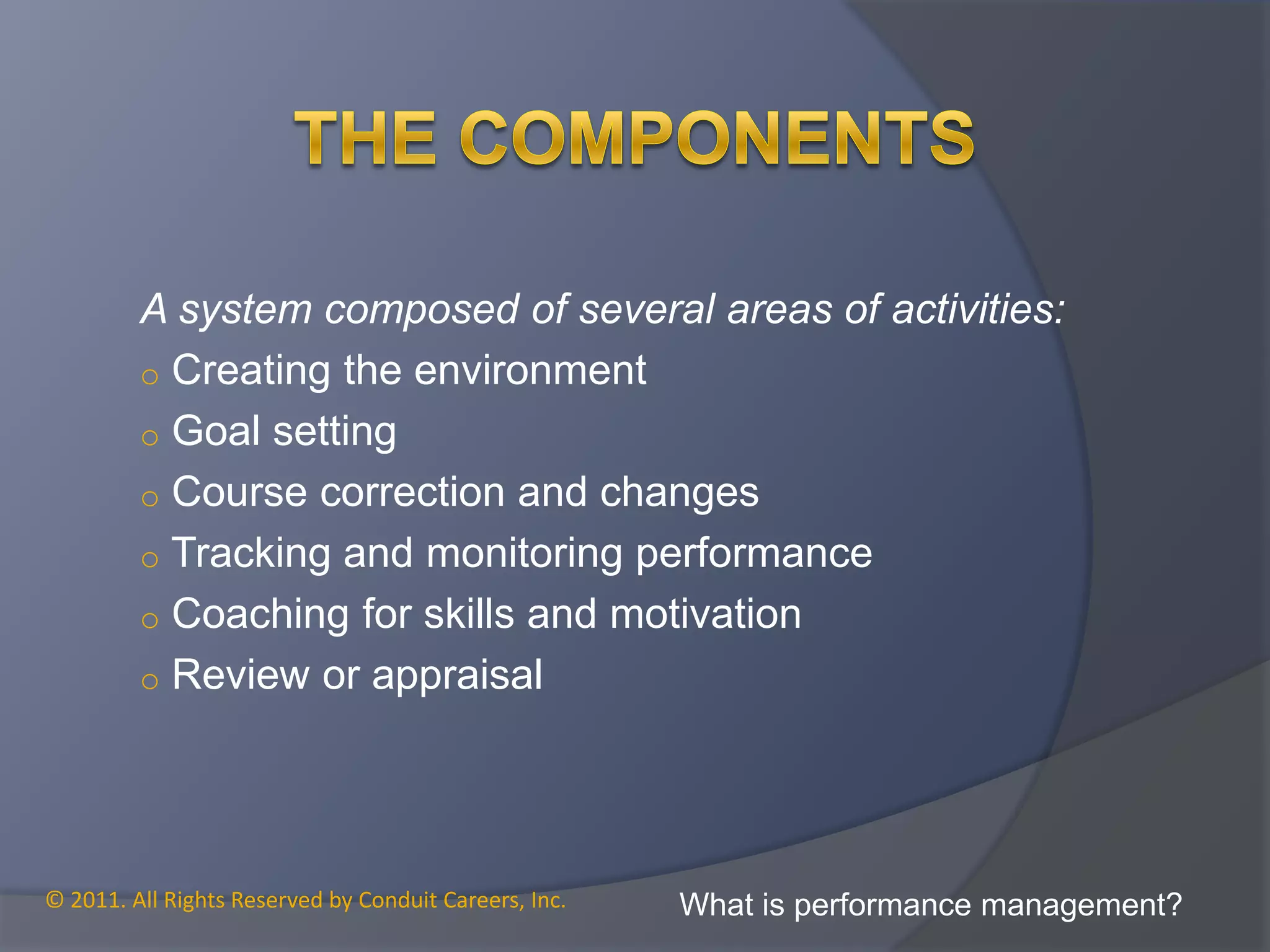 THE COMPONENTS

A system composed of several areas of activities:
o Creating the environment
o Goal setting
o Course correction and changes
o Tracking and monitoring performance
o Coaching for skills and motivation
o Review or appraisal

© 2011. All Rights Reserved by Conduit Careers, Inc.

What is performance management?